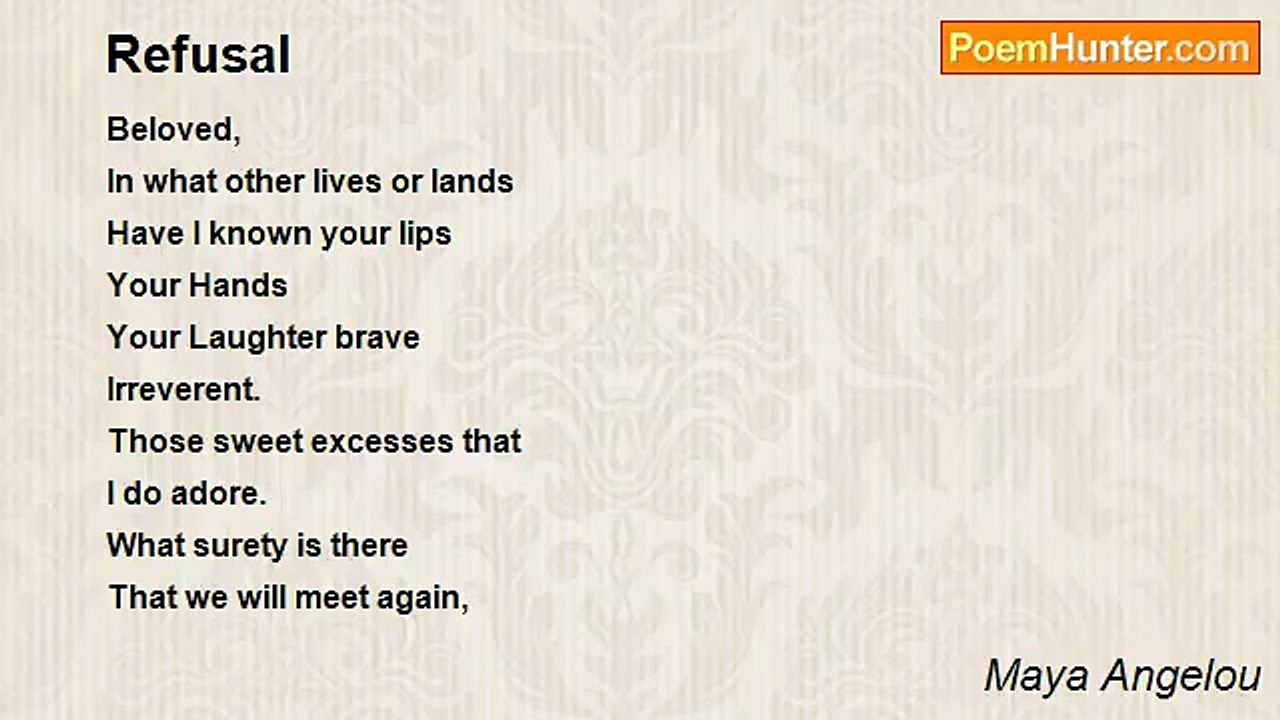 Refusal

PoemHunter.com

Beloved,
In what other lives or lands
Have I known your lips
Your Hands
Your Laughter brave
Irreverent.
Those sweet excesses that
I do adore.
What surety is there
That we will meet again,

Maya Angelou